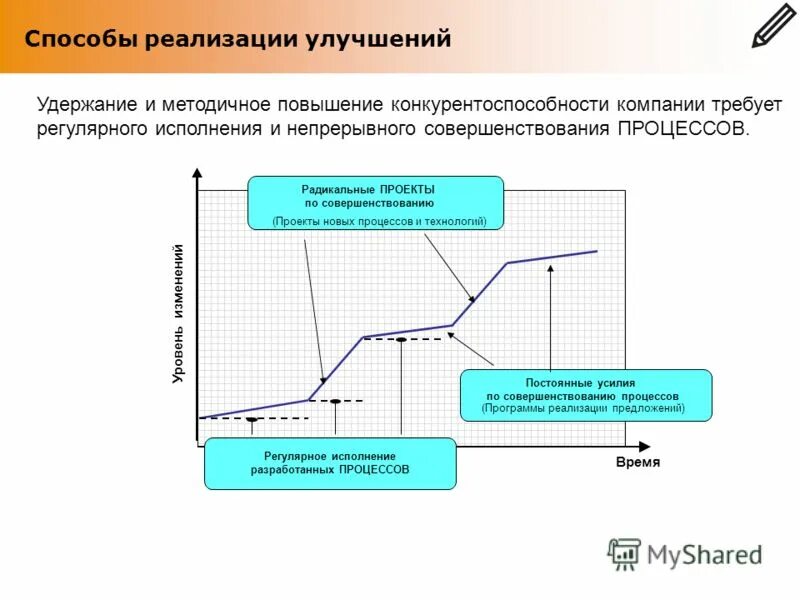 Способы реализации улучшений

Удержание и методичное повышение конкурентоспособности компании требует регулярного исполнения и непрерывного совершенствования ПРОЦЕССОВ.

Радикальные ПРОЕКТЫ по совершенствованию
(Проекты новых процессов и технологий)

Уровень изменений

Постоянные усилия по совершенствованию процессов
(Программы реализации предложений)

Регулярное исполнение разработанных ПРОЦЕССОВ

Время

MyShared